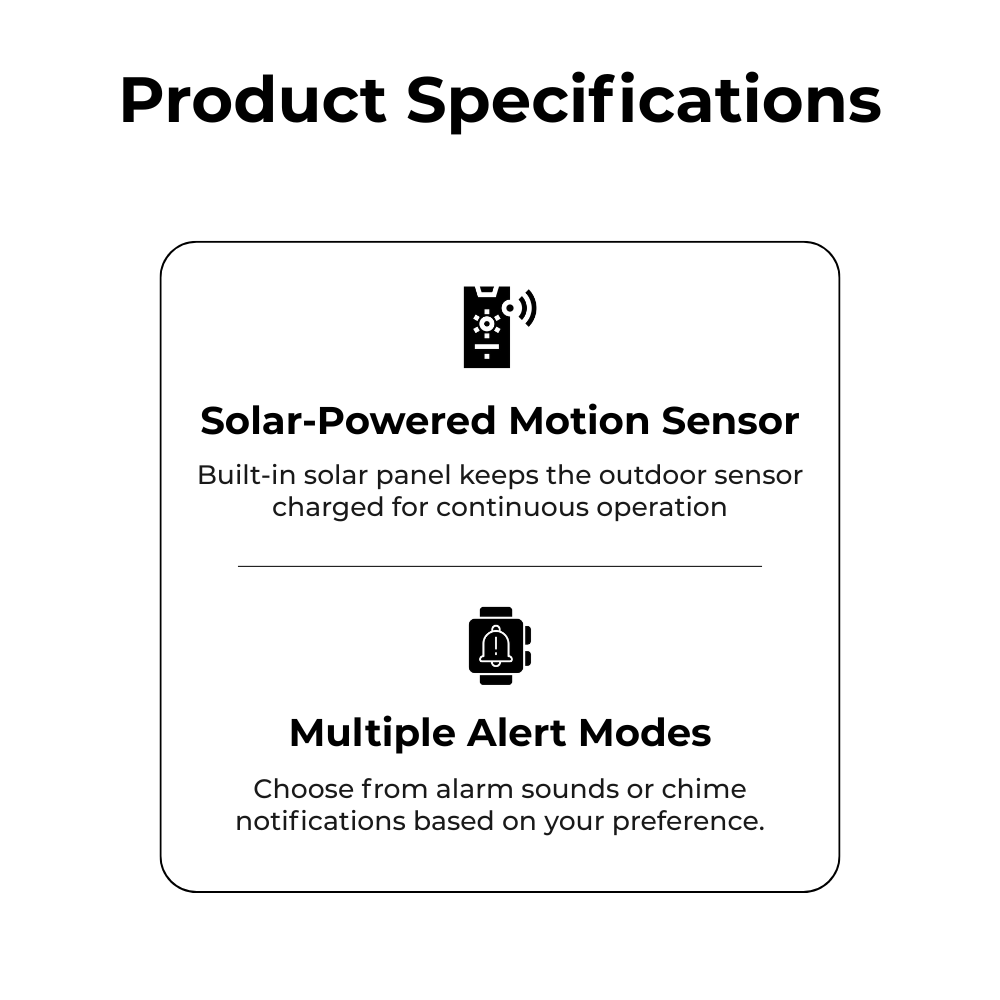 Product Specifications

Solar-Powered Motion Sensor

Built-in solar panel keeps the outdoor sensor charged for continuous operation

Multiple Alert Modes

Choose from alarm sounds or chime notifications based on your preference.